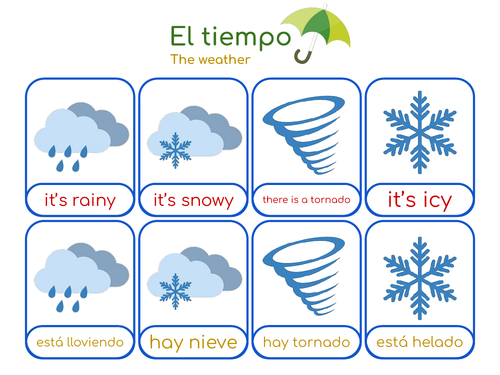 El tiempo
The weather

it's rainy

it's snowy

there is a tornado

it's icy

está lloviendo

hay nieve

hay tornado

está helado